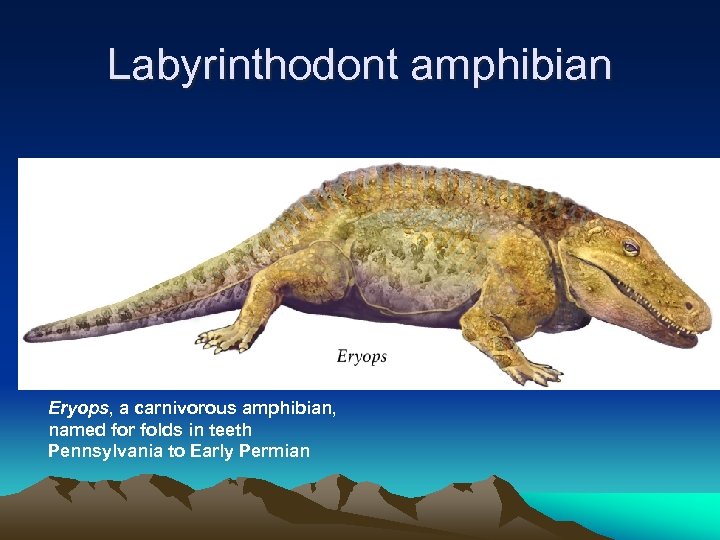 Labyrinthodont amphibian

Eryops

Eryops, a carnivorous amphibian, named for folds in teeth
Pennsylvania to Early Permian